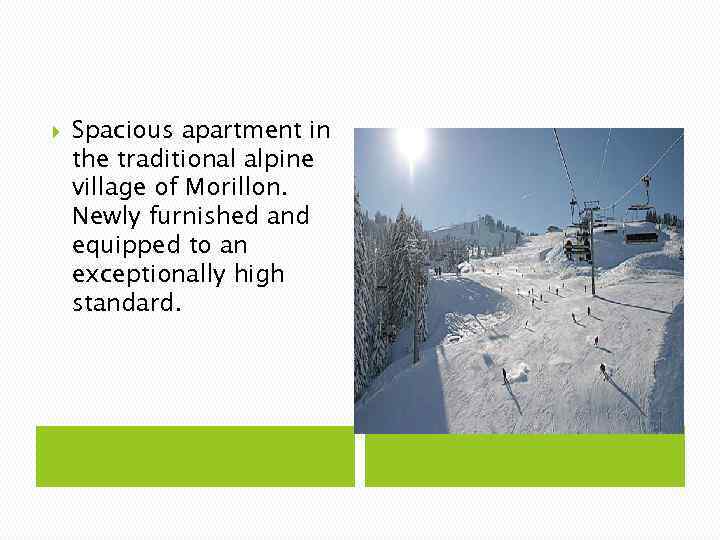 Spacious apartment in the traditional alpine village of Morillon. Newly furnished and equipped to an exceptionally high standard.